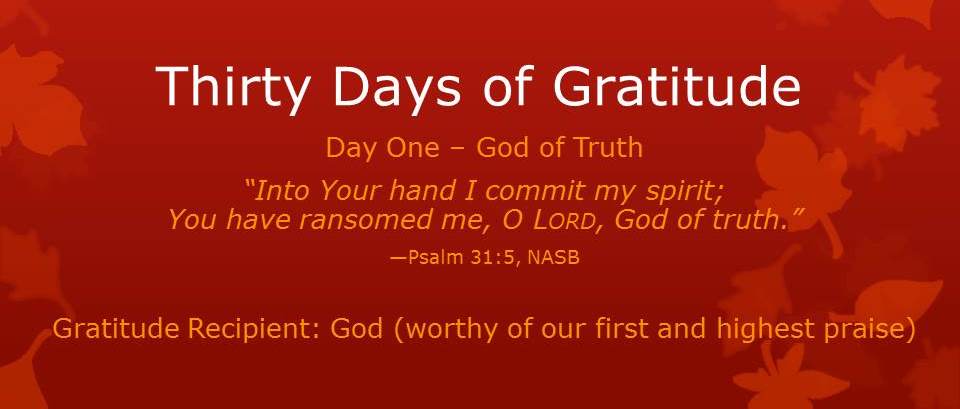 Thirty Days of Gratitude

Day One – God of Truth

"Into Your hand I commit my spirit; You have ransomed me, O LORD, God of truth."

—Psalm 31:5, NASB

Gratitude Recipient: God (worthy of our first and highest praise)